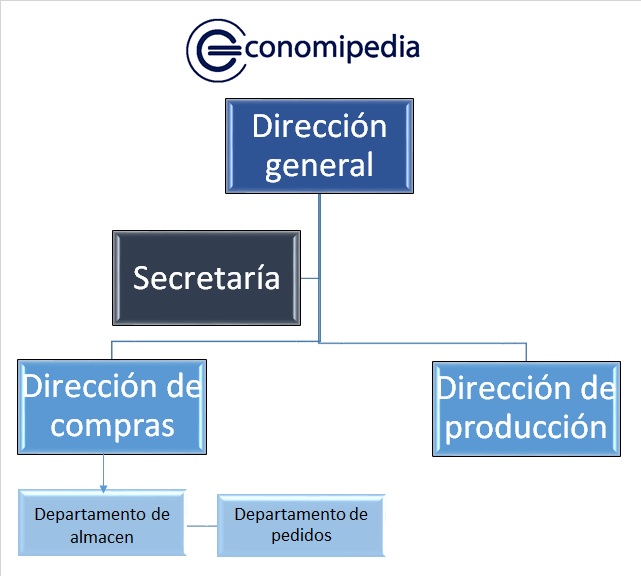 Economipedia

Dirección general

Secretaría

Dirección de compras

Dirección de producción

Departamento de almacen

Departamento de pedidos